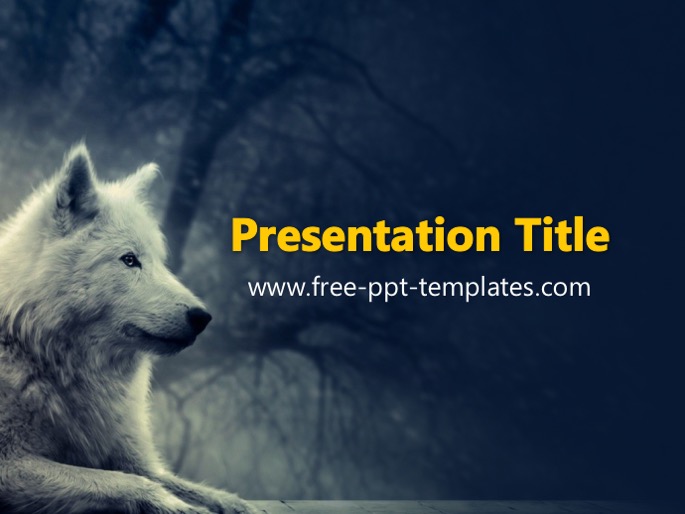 Presentation Title

www.free-ppt-templates.com